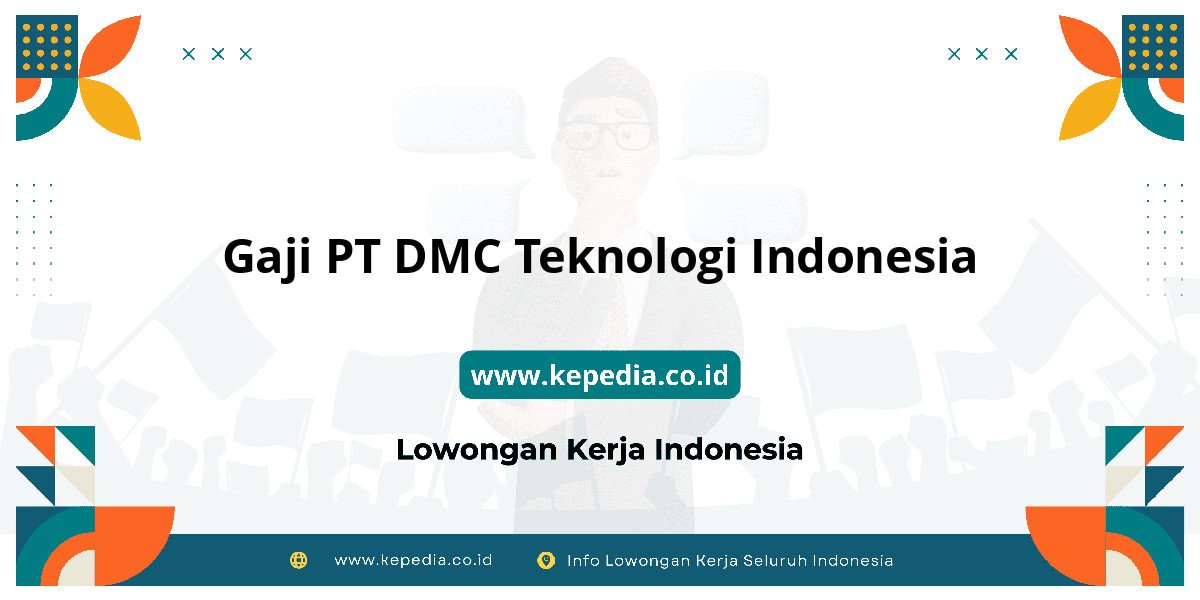 Gaji PT DMC Teknologi Indonesia

www.kepedia.co.id

Lowongan Kerja Indonesia

www.kepedia.co.id Info Lowongan Kerja Seluruh Indonesia